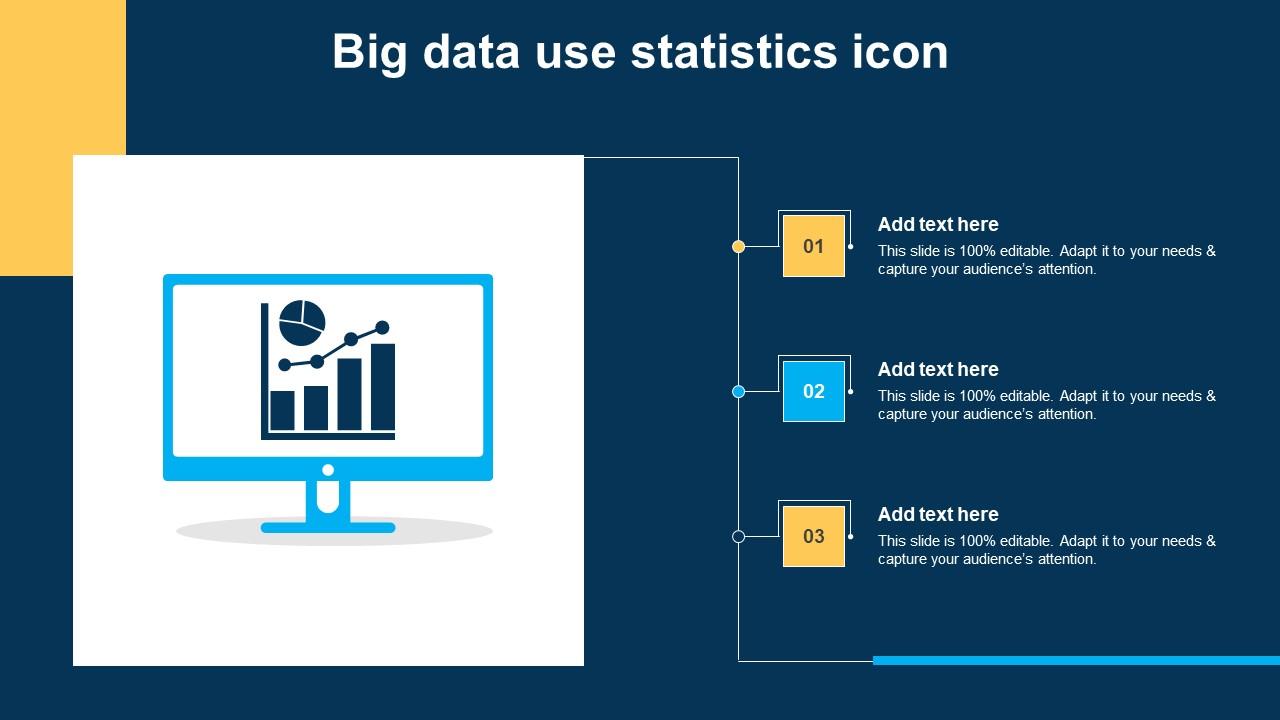 Big data use statistics icon

01

Add text here

This slide is 100% editable. Adapt it to your needs & capture your audience's attention.

02

Add text here

This slide is 100% editable. Adapt it to your needs & capture your audience's attention.

03

Add text here

This slide is 100% editable. Adapt it to your needs & capture your audience's attention.